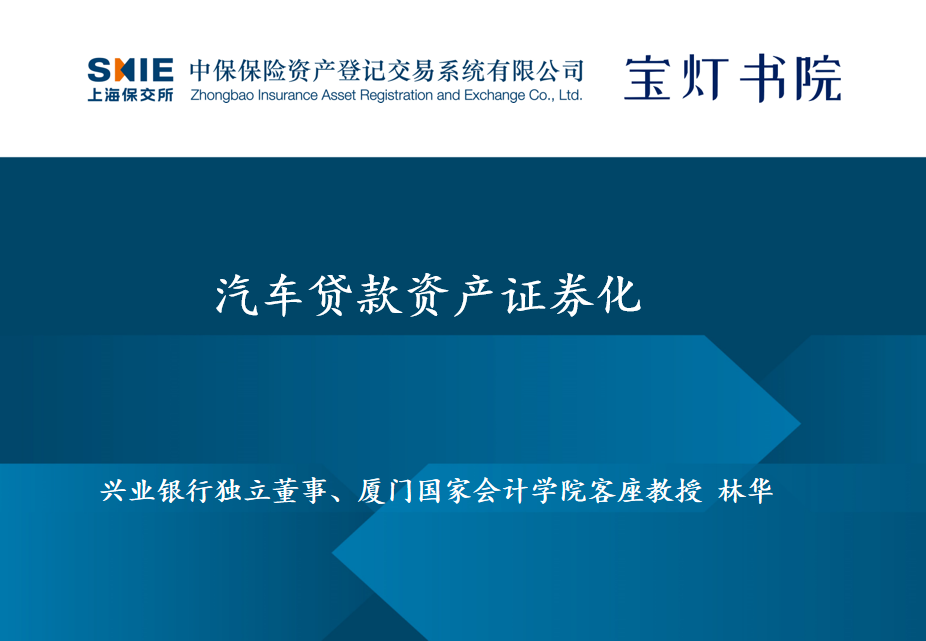 SHIE
上海保交所
中保保险资产登记交易系统有限公司
Zhongbao Insurance Asset Registration and Exchange Co., Ltd.
宝灯书院

汽车贷款资产证券化

兴业银行独立董事、厦门国家会计学院客座教授 林华